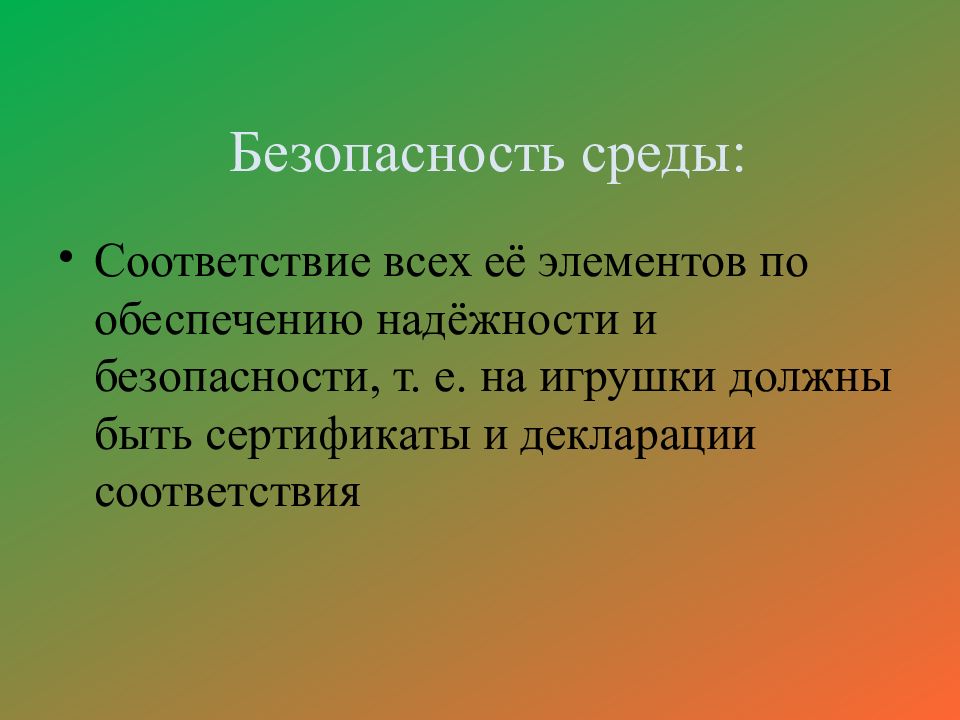 Безопасность среды:

• Соответствие всех её элементов по обеспечению надёжности и безопасности, т. е. на игрушки должны быть сертификаты и декларации соответствия